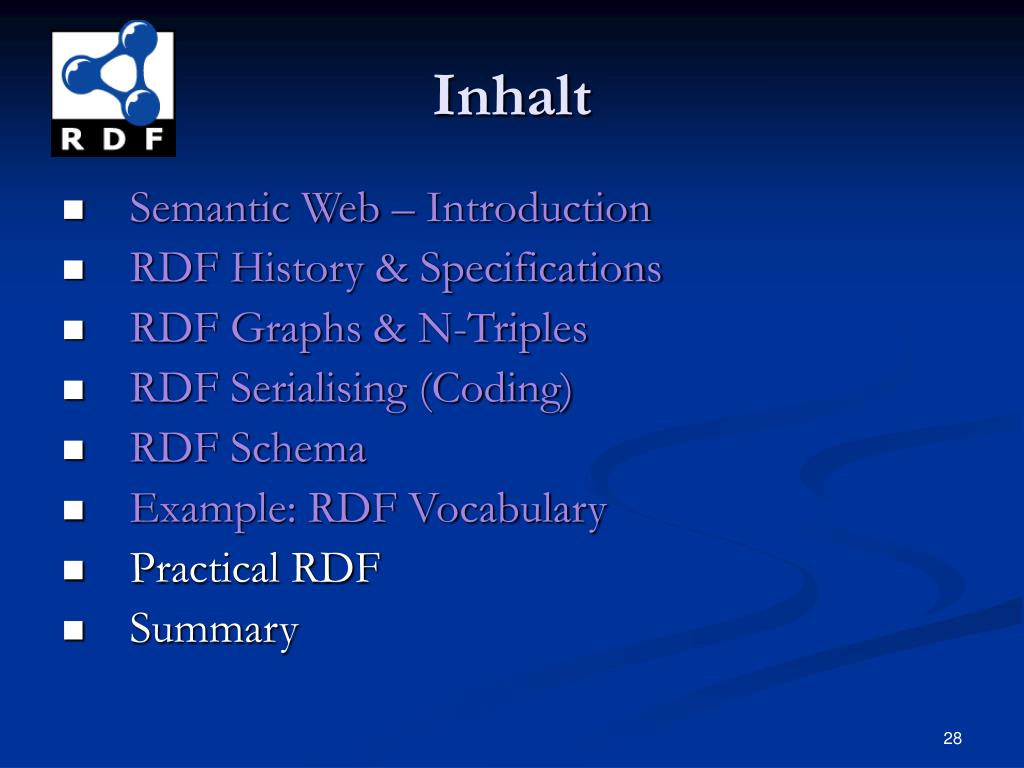 RDF

Inhalt

- Semantic Web – Introduction
- RDF History & Specifications
- RDF Graphs & N-Triples
- RDF Serialising (Coding)
- RDF Schema
- Example: RDF Vocabulary
- Practical RDF
- Summary

28